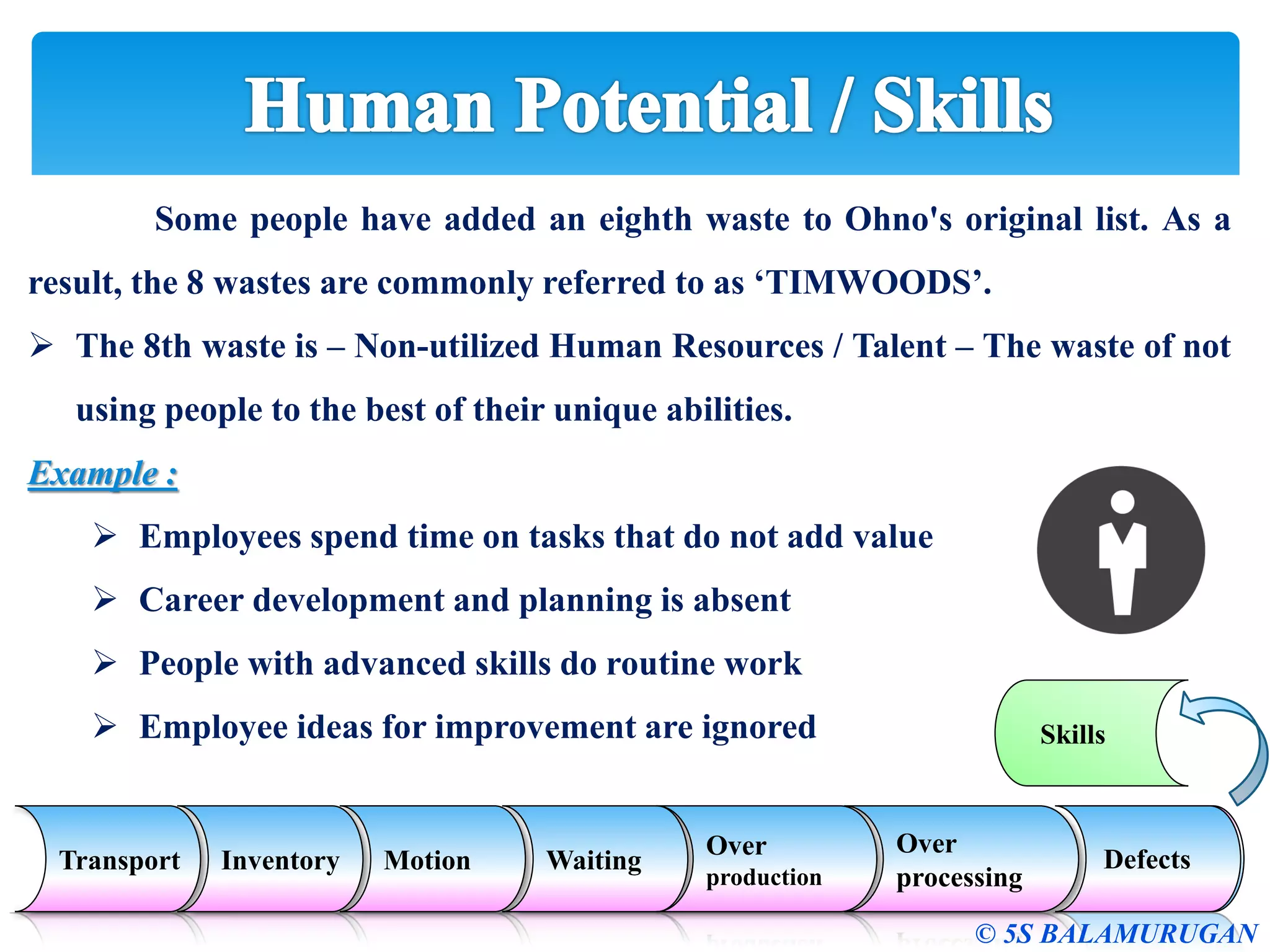 Human Potential / Skills

Some people have added an eighth waste to Ohno's original list. As a result, the 8 wastes are commonly referred to as ‘TIMWOODS’.

➢ The 8th waste is – Non-utilized Human Resources / Talent – The waste of not using people to the best of their unique abilities.

Example :

➢ Employees spend time on tasks that do not add value

➢ Career development and planning is absent

➢ People with advanced skills do routine work

➢ Employee ideas for improvement are ignored

Skills

Transport

Inventory

Motion

Waiting

Over production

Over processing

Defects

© 5S BALAMURUGAN